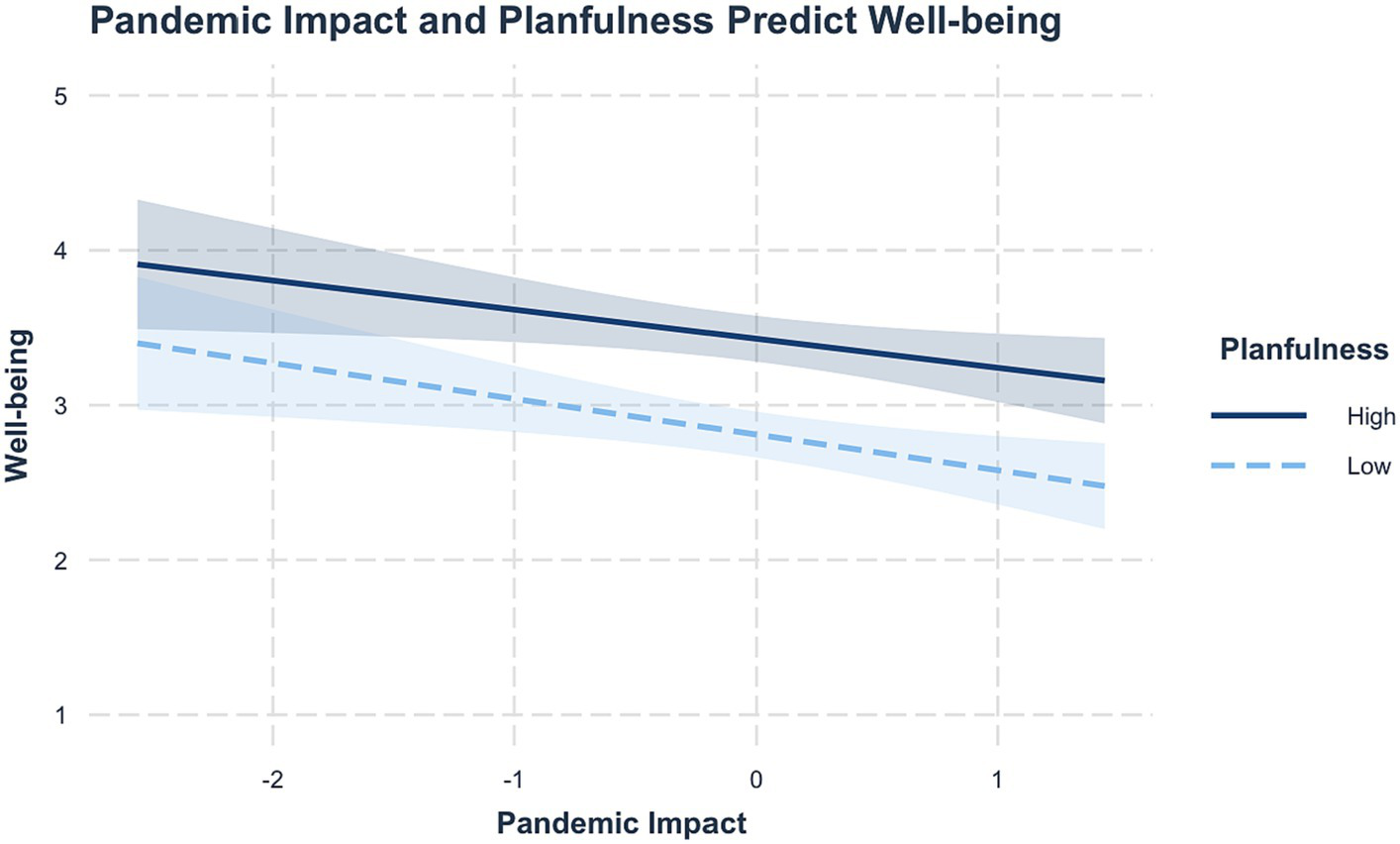 Pandemic Impact and Planfulness Predict Well-being

Well-being

5
4
3
2
1

-2
-1
0
1

Pandemic Impact

Planfulness
High
Low